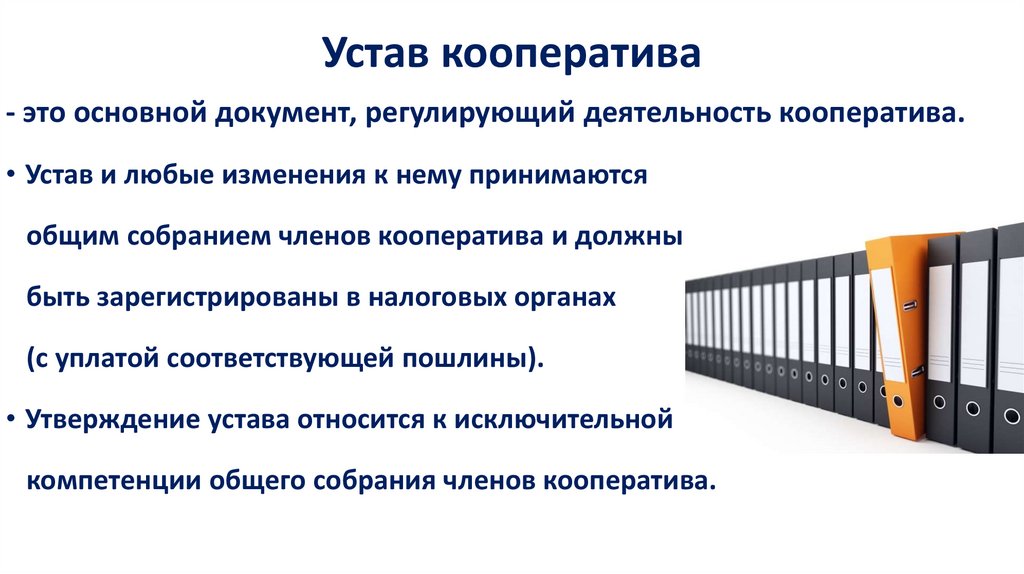 Устав кооператива

- это основной документ, регулирующий деятельность кооператива.

• Устав и любые изменения к нему принимаются общим собранием членов кооператива и должны быть зарегистрированы в налоговых органах (с уплатой соответствующей пошлины).

• Утверждение устава относится к исключительной компетенции общего собрания членов кооператива.